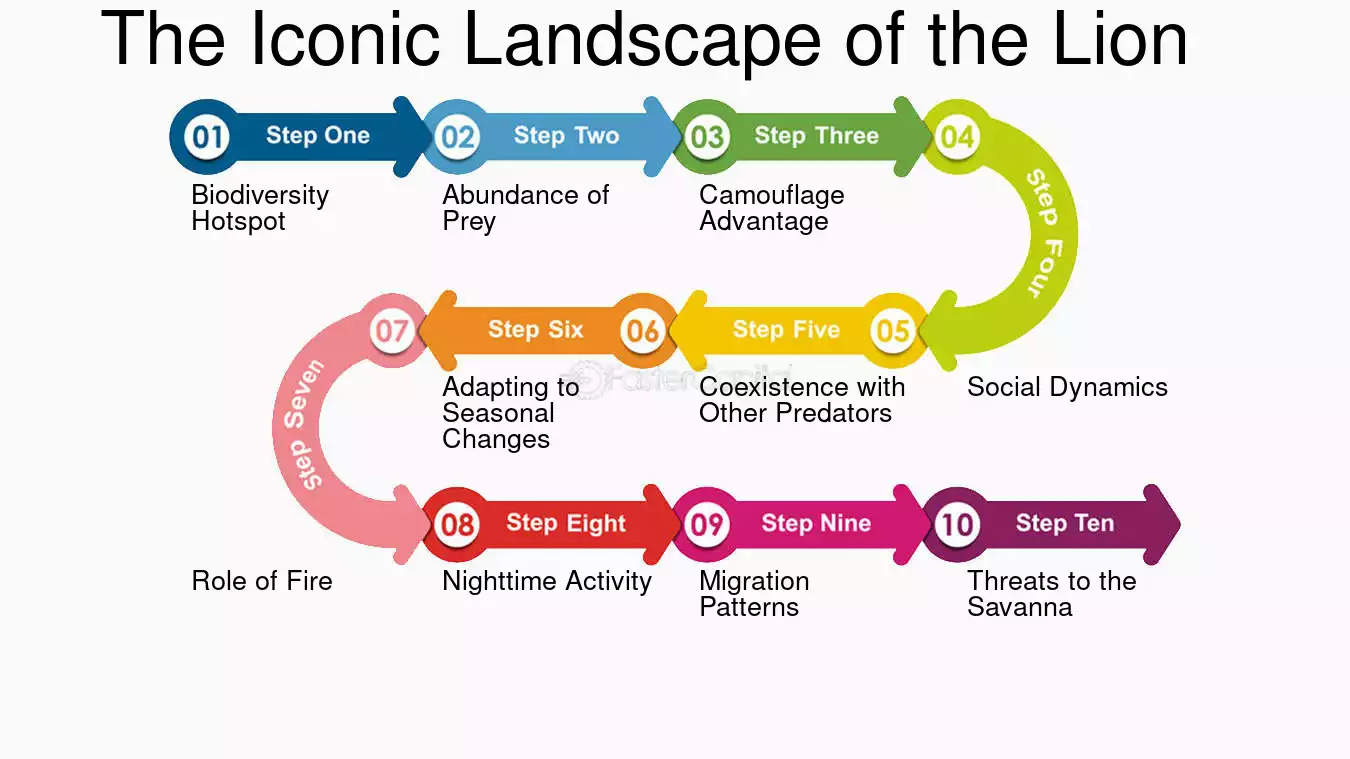 The Iconic Landscape of the Lion

01 Step One
Biodiversity Hotspot

02 Step Two
Abundance of Prey

03 Step Three
Camouflage Advantage

04 Step Four
Social Dynamics

05 Step Five
Coexistence with Other Predators

06 Step Six
Adapting to Seasonal Changes

07 Step Seven
Role of Fire

08 Step Eight
Nighttime Activity

09 Step Nine
Migration Patterns

10 Step Ten
Threats to the Savanna

FasterCapital